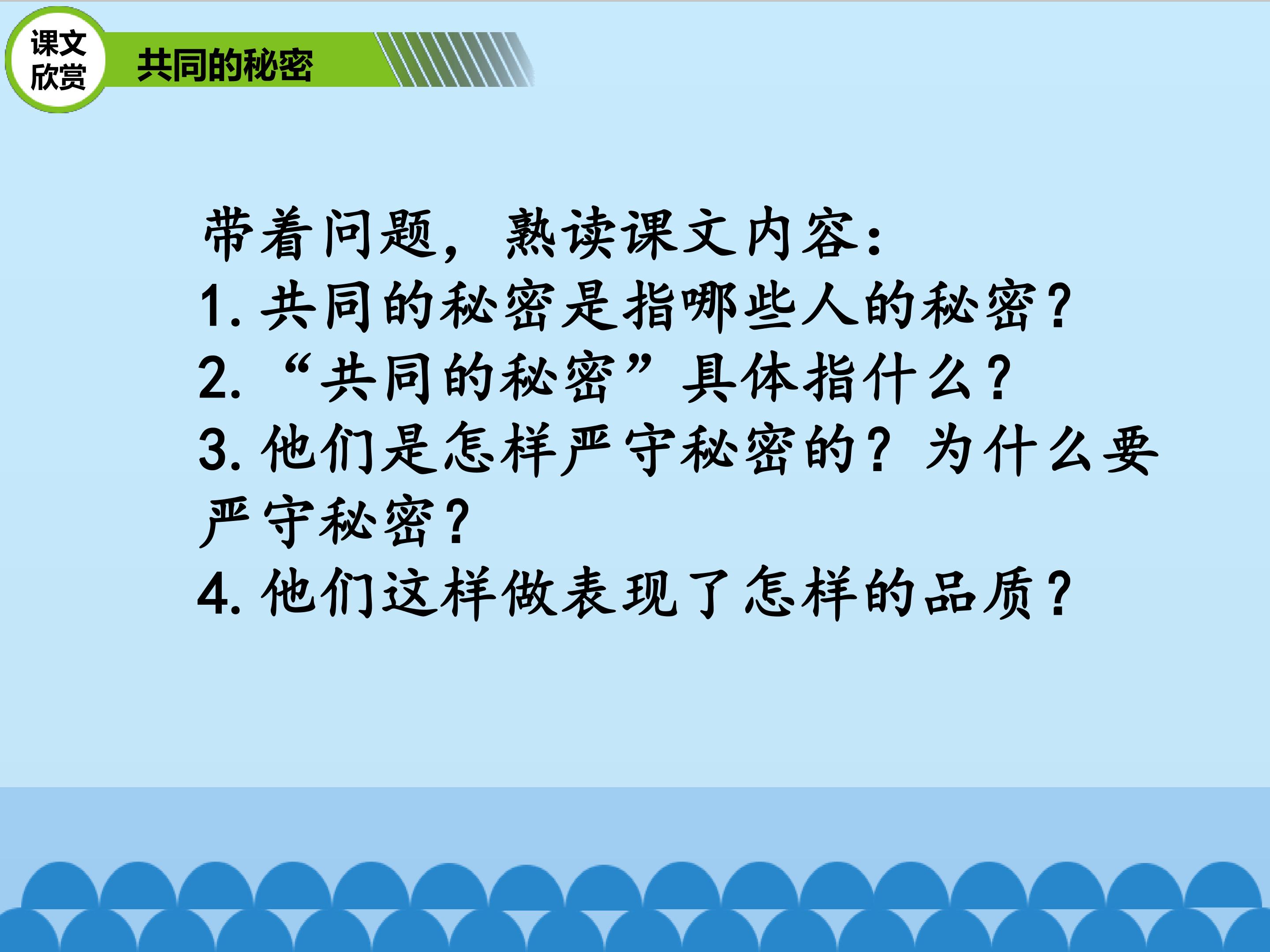 课文欣赏

共同的秘密

带着问题，熟读课文内容：
1. 共同的秘密是指哪些人的秘密？
2. “共同的秘密”具体指什么？
3. 他们是怎样严守秘密的？为什么要严守秘密？
4. 他们这样做表现了怎样的品质？